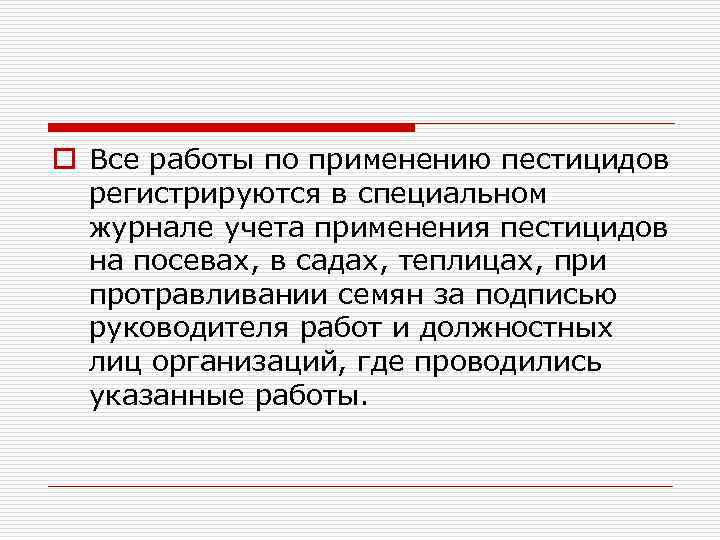 Все работы по применению пестицидов регистрируются в специальном журнале учета применения пестицидов на посевах, в садах, теплицах, при протравливании семян за подписью руководителя работ и должностных лиц организаций, где проводились указанные работы.